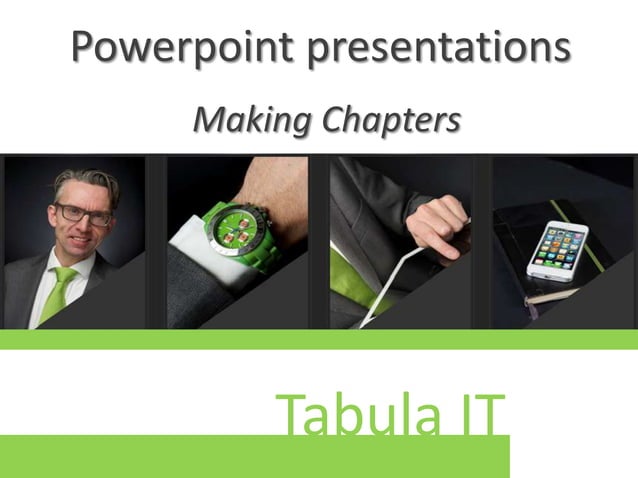 Powerpoint presentations

Making Chapters

Tabula IT